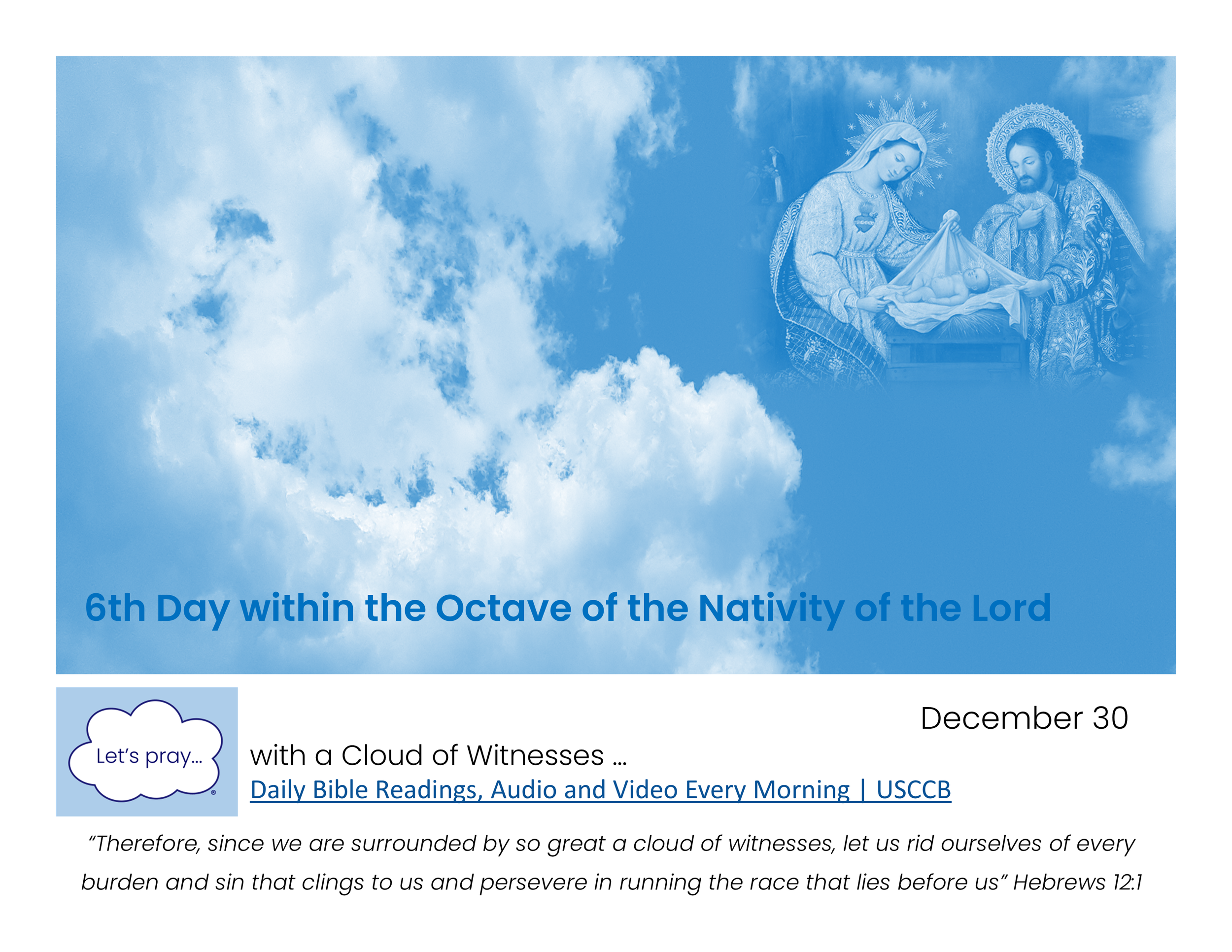 6th Day within the Octave of the Nativity of the Lord

Let's pray...

December 30

with a Cloud of Witnesses ...

Daily Bible Readings, Audio and Video Every Morning | USCCB

"Therefore, since we are surrounded by so great a cloud of witnesses, let us rid ourselves of every burden and sin that clings to us and persevere in running the race that lies before us" Hebrews 12:1